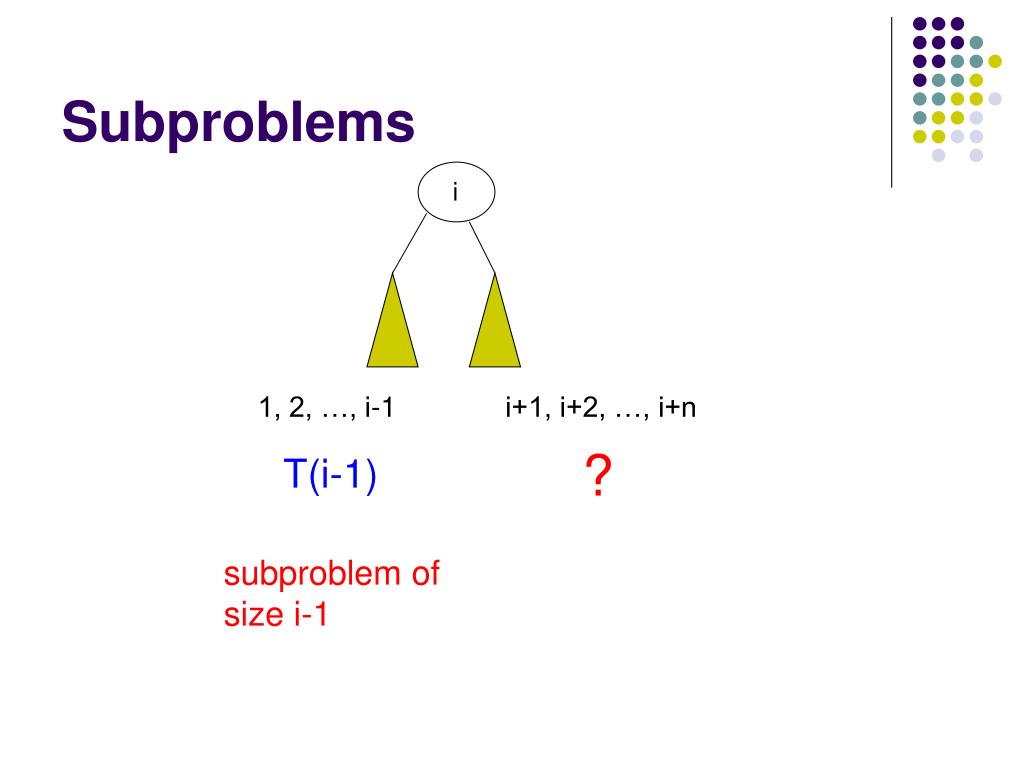 Subproblems

i

1, 2, …, i-1

i+1, i+2, …, i+n

T(i-1)

?

subproblem of size i-1